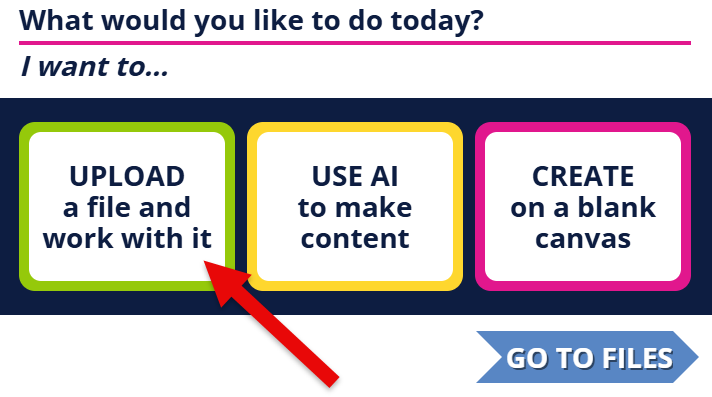 What would you like to do today?

I want to...

UPLOAD a file and work with it

USE AI to make content

CREATE on a blank canvas

GO TO FILES